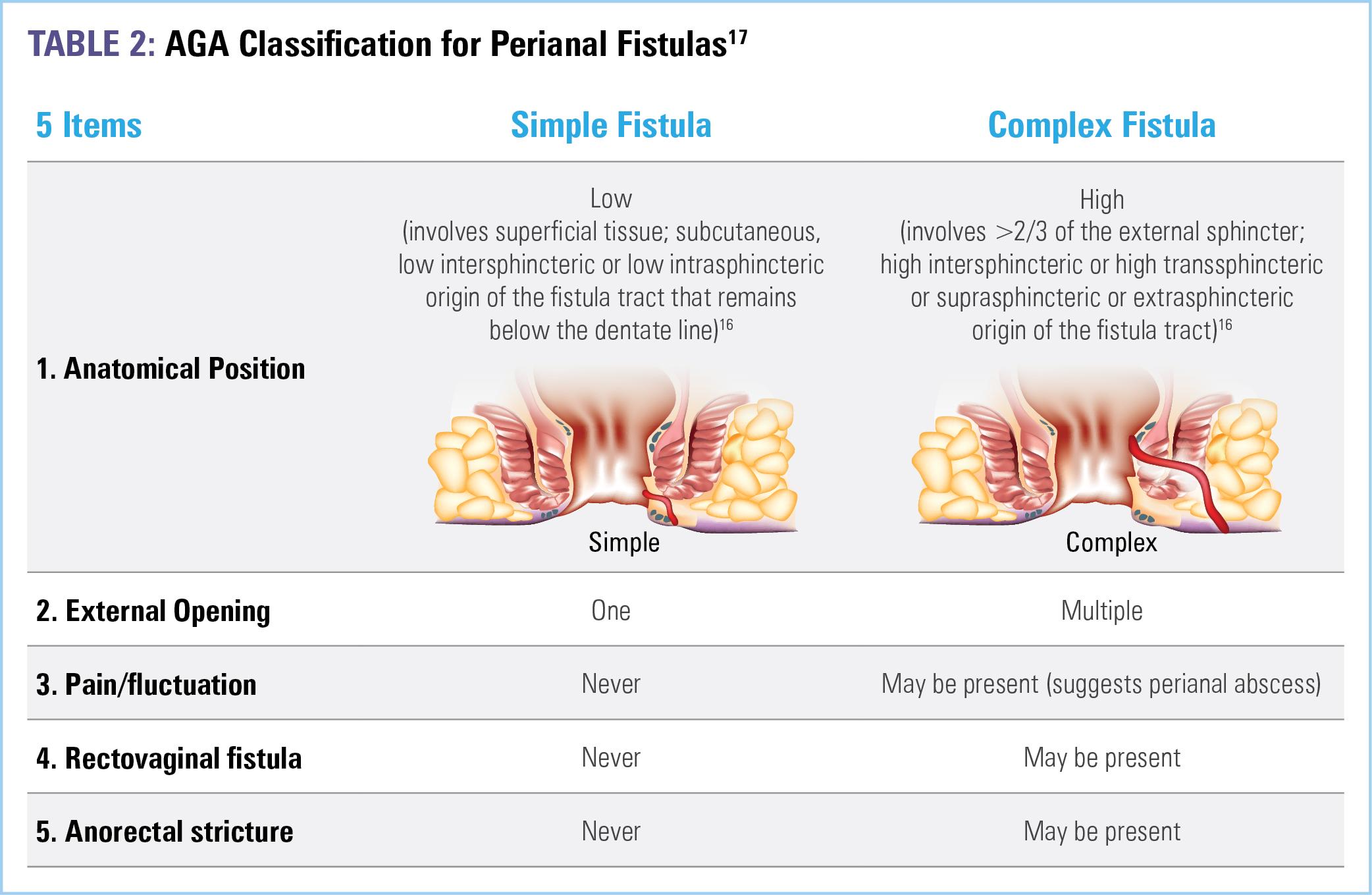 TABLE 2: AGA Classification for Perianal Fistulas$^{17}$

| 5 Items | Simple Fistula | Complex Fistula |
|---|---|---|
| 1. Anatomical Position | Low (involves superficial tissue; subcutaneous, low intersphincteric or low intrasphincteric origin of the fistula tract that remains below the dentate line)$^{16}$ Simple | High (involves >2/3 of the external sphincter; high intersphincteric or high transsphincteric or suprasphincteric or extrasphincteric origin of the fistula tract)$^{16}$ Complex |
| 2. External Opening | One | Multiple |
| 3. Pain/fluctuation | Never | May be present (suggests perianal abscess) |
| 4. Rectovaginal fistula | Never | May be present |
| 5. Anorectal stricture | Never | May be present |